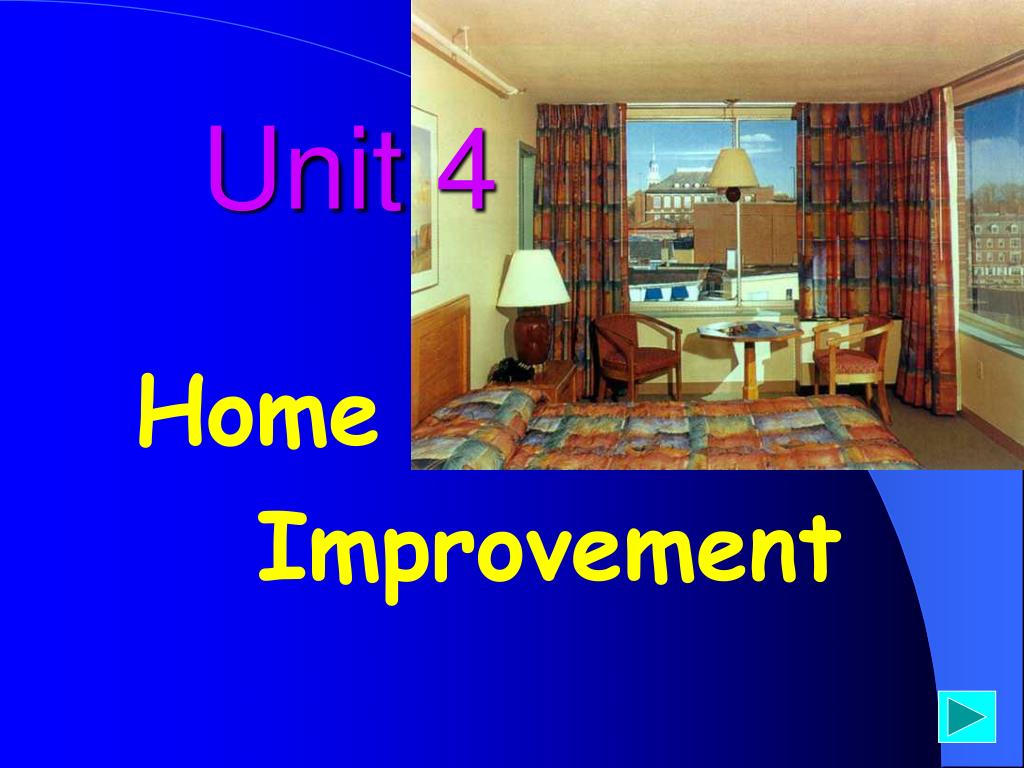 Unit 4

Home

Improvement